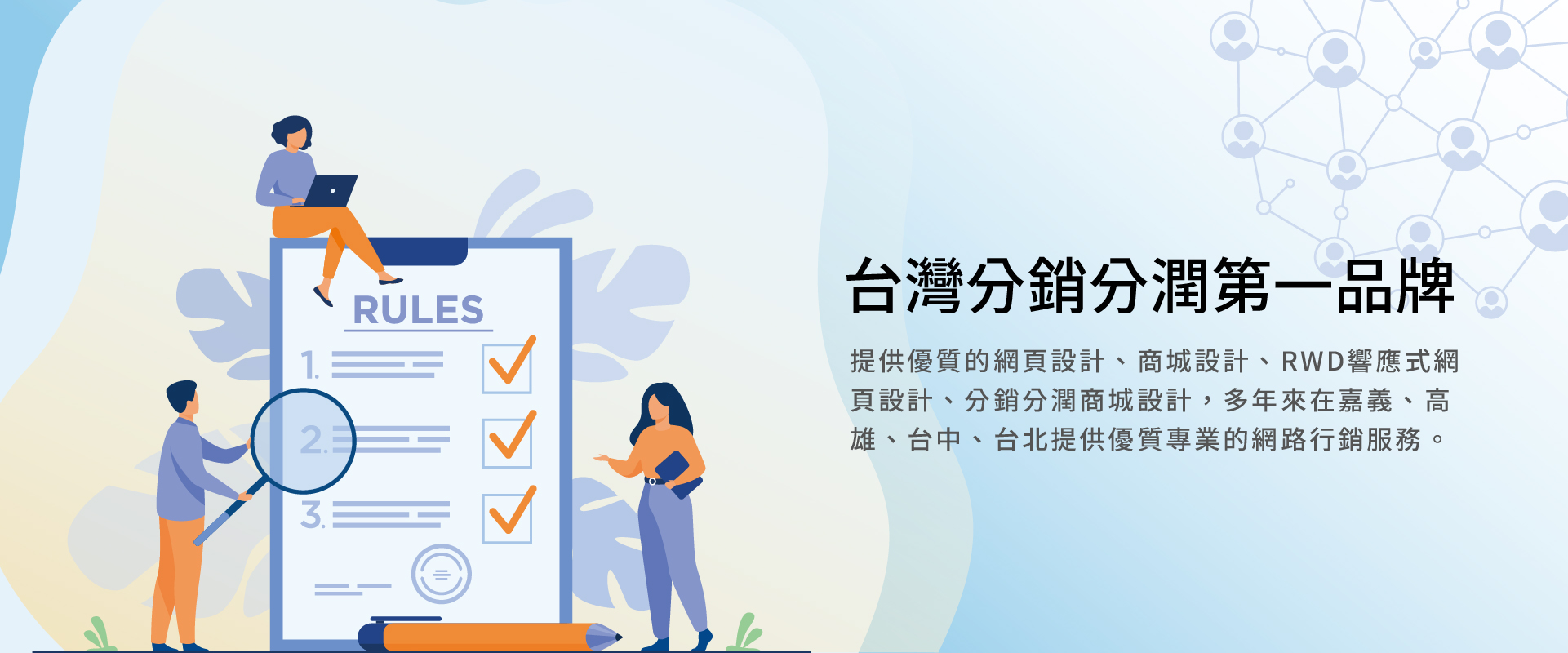 RULES

1.

2.

3.

台灣分銷分潤第一品牌

提供優質的網頁設計、商城設計、RWD響應式網頁設計、分銷分潤商城設計，多年來在嘉義、高雄、台中、台北提供優質專業的網路行銷服務。